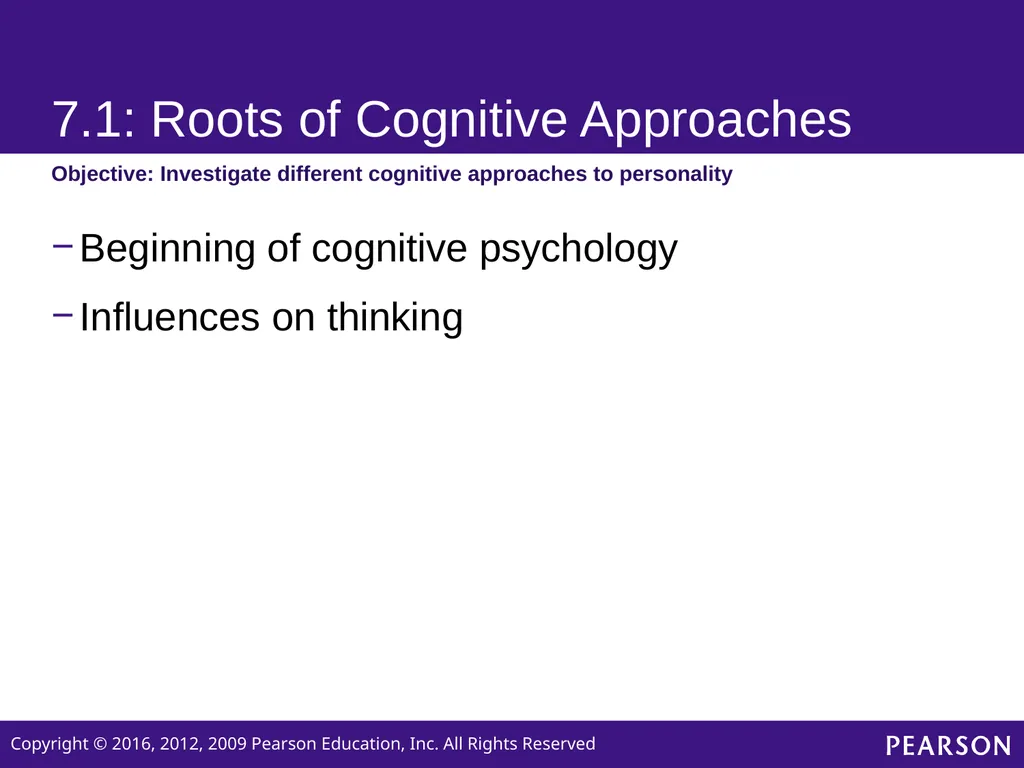 7.1: Roots of Cognitive Approaches

Objective: Investigate different cognitive approaches to personality

– Beginning of cognitive psychology

– Influences on thinking

Copyright © 2016, 2012, 2009 Pearson Education, Inc. All Rights Reserved

PEARSON